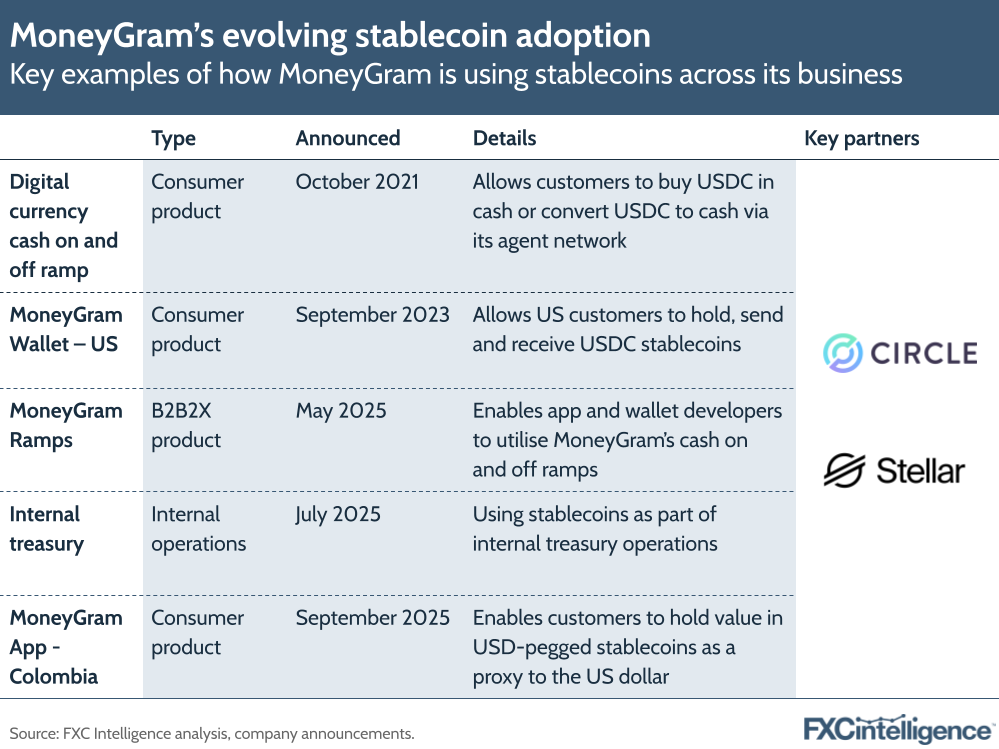 MoneyGram's evolving stablecoin adoption
Key examples of how MoneyGram is using stablecoins across its business

| | Type | Announced | Details | Key partners |
|---|---|---|---|---|
| Digital currency cash on and off ramp | Consumer product | October 2021 | Allows customers to buy USDC in cash or convert USDC to cash via its agent network | CIRCLE Stellar |
| MoneyGram Wallet – US | Consumer product | September 2023 | Allows US customers to hold, send and receive USDC stablecoins | |
| MoneyGram Ramps | B2B2X product | May 2025 | Enables app and wallet developers to utilise MoneyGram's cash on and off ramps | |
| Internal treasury | Internal operations | July 2025 | Using stablecoins as part of internal treasury operations | |
| MoneyGram App - Colombia | Consumer product | September 2025 | Enables customers to hold value in USD-pegged stablecoins as a proxy to the US dollar | |

Source: FXC Intelligence analysis, company announcements.
FXCintelligence